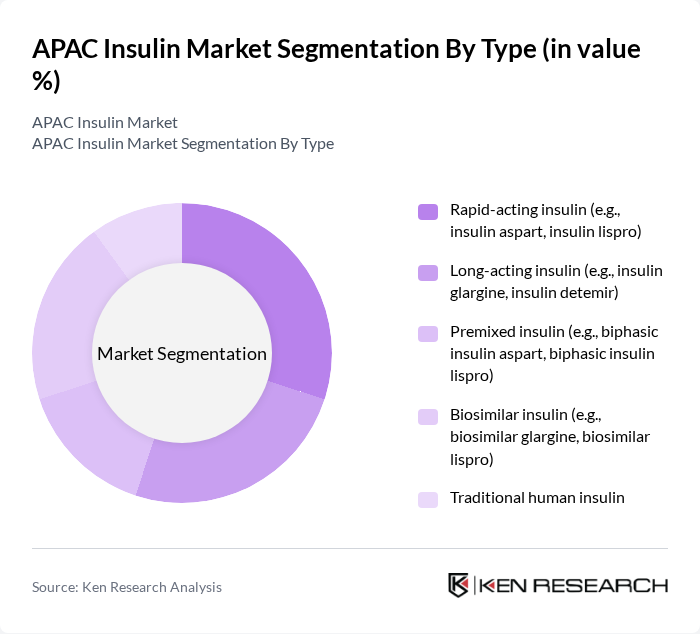 APAC Insulin Market Segmentation By Type (in value %)

APAC Insulin Market
APAC Insulin Market Segmentation By Type

Market Segmentation

Rapid-acting insulin (e.g., insulin aspart, insulin lispro)

Long-acting insulin (e.g., insulin glargine, insulin detemir)

Premixed insulin (e.g., biphasic insulin aspart, biphasic insulin lispro)

Biosimilar insulin (e.g., biosimilar glargine, biosimilar lispro)

Traditional human insulin

Source: Ken Research Analysis

KEN RESEARCH